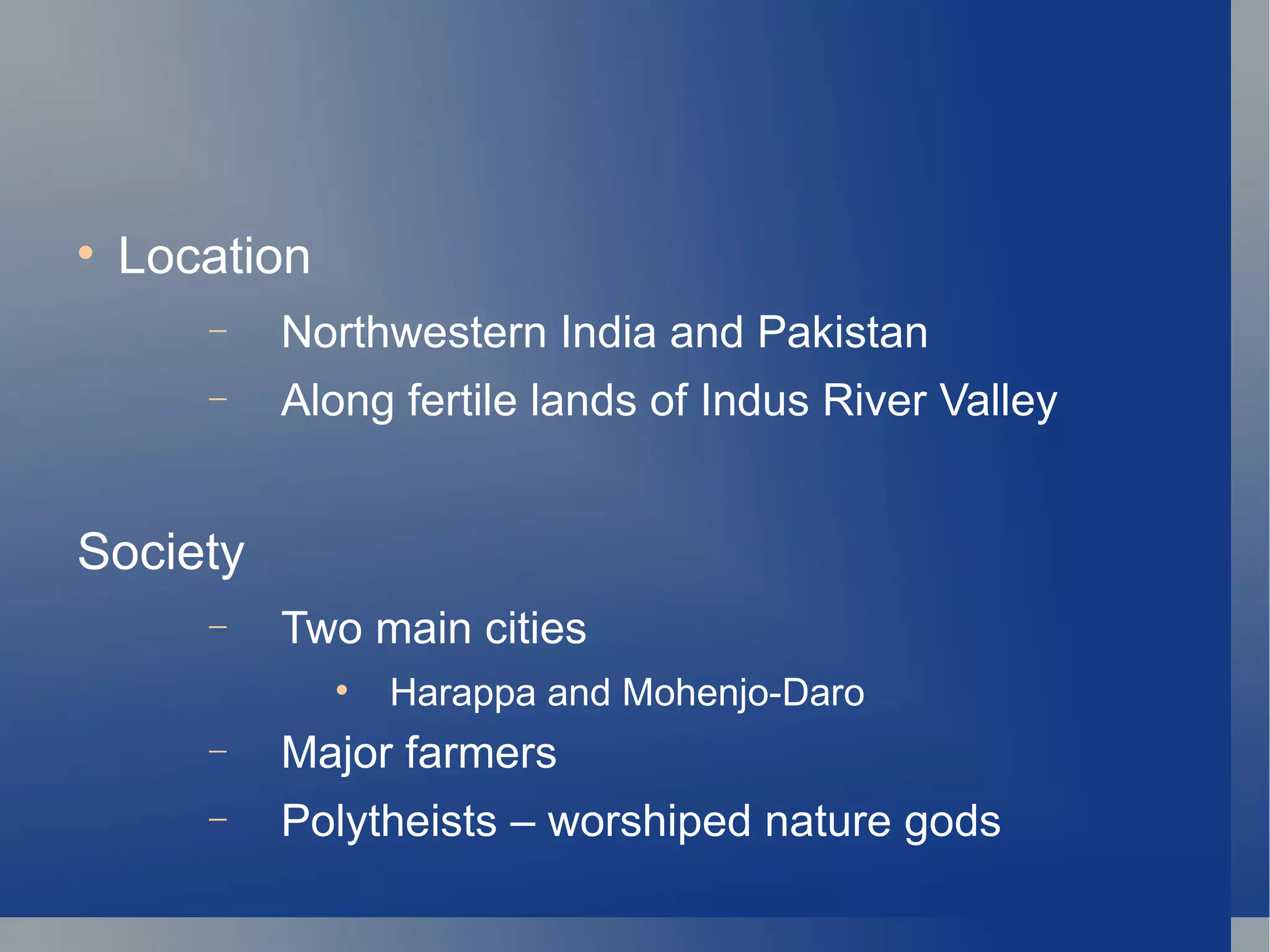 • Location

– Northwestern India and Pakistan

– Along fertile lands of Indus River Valley

Society

– Two main cities

• Harappa and Mohenjo-Daro

– Major farmers

– Polytheists – worshiped nature gods